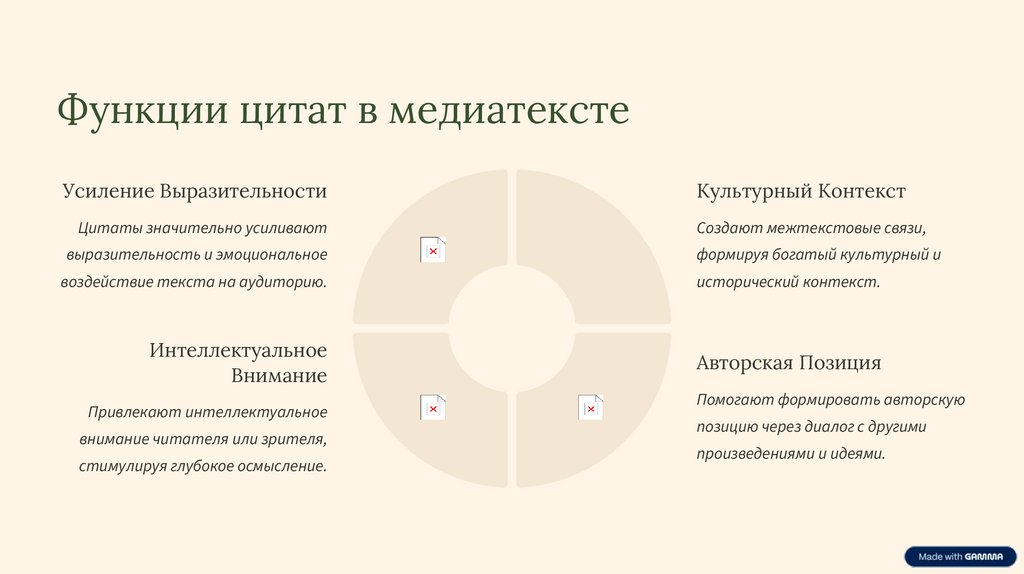 Функции цитат в медиатексте

Усиление Выразительности

Цитаты значительно усиливают выразительность и эмоциональное воздействие текста на аудиторию.

Интеллектуальное Внимание

Привлекают интеллектуальное внимание читателя или зрителя, стимулируя глубокое осмысление.

Культурный Контекст

Создают межтекстовые связи, формируя богатый культурный и исторический контекст.

Авторская Позиция

Помогают формировать авторскую позицию через диалог с другими произведениями и идеями.

Made with GAMMA